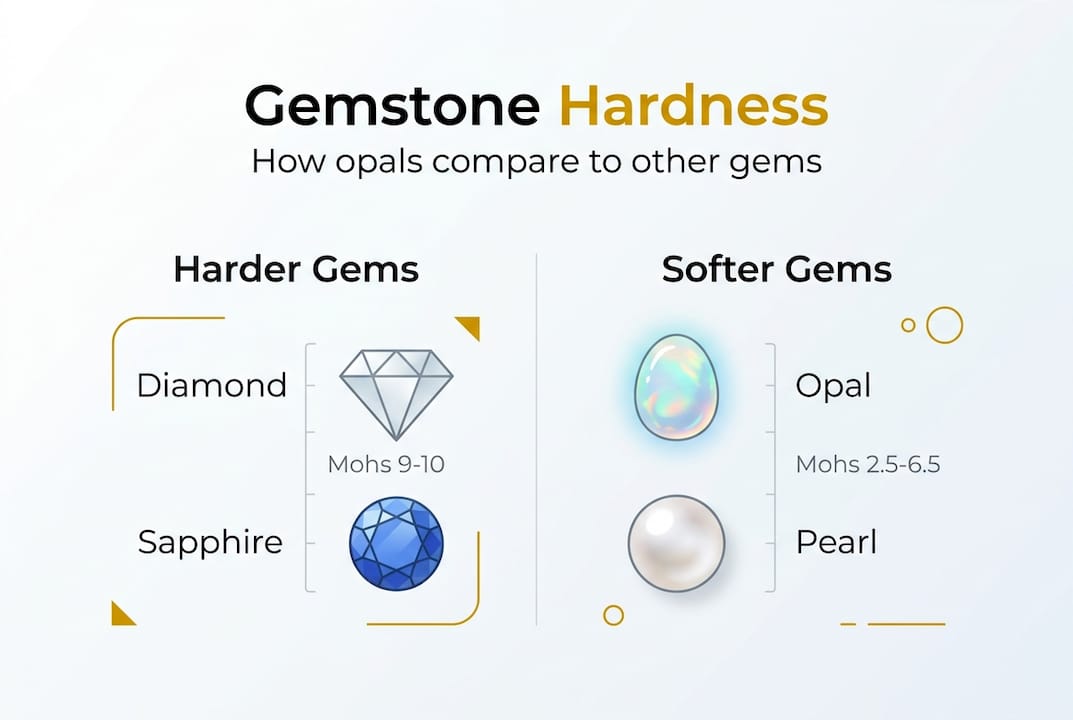 Gemstone Hardness
How opals compare to other gems

Harder Gems

Diamond

Mohs 9-10

Sapphire

Softer Gems

Opal

Mohs 2.5-6.5

Pearl